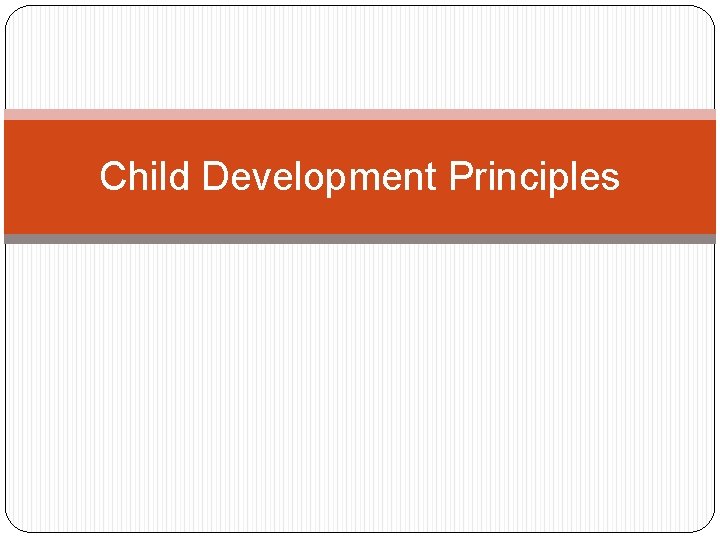 Child Development Principles